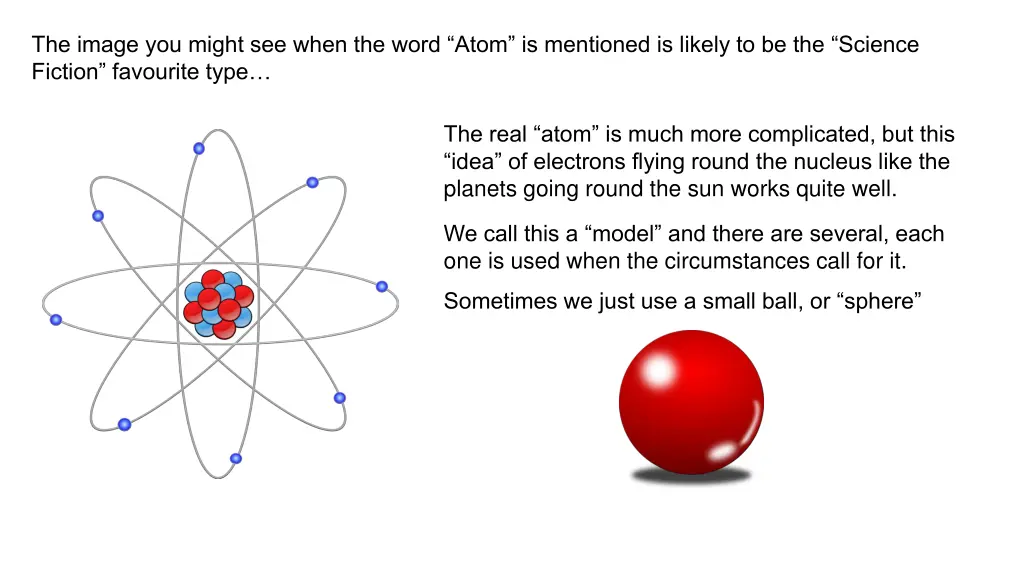 The image you might see when the word “Atom” is mentioned is likely to be the “Science Fiction” favourite type…

The real “atom” is much more complicated, but this “idea” of electrons flying round the nucleus like the planets going round the sun works quite well.

We call this a “model” and there are several, each one is used when the circumstances call for it.

Sometimes we just use a small ball, or “sphere”